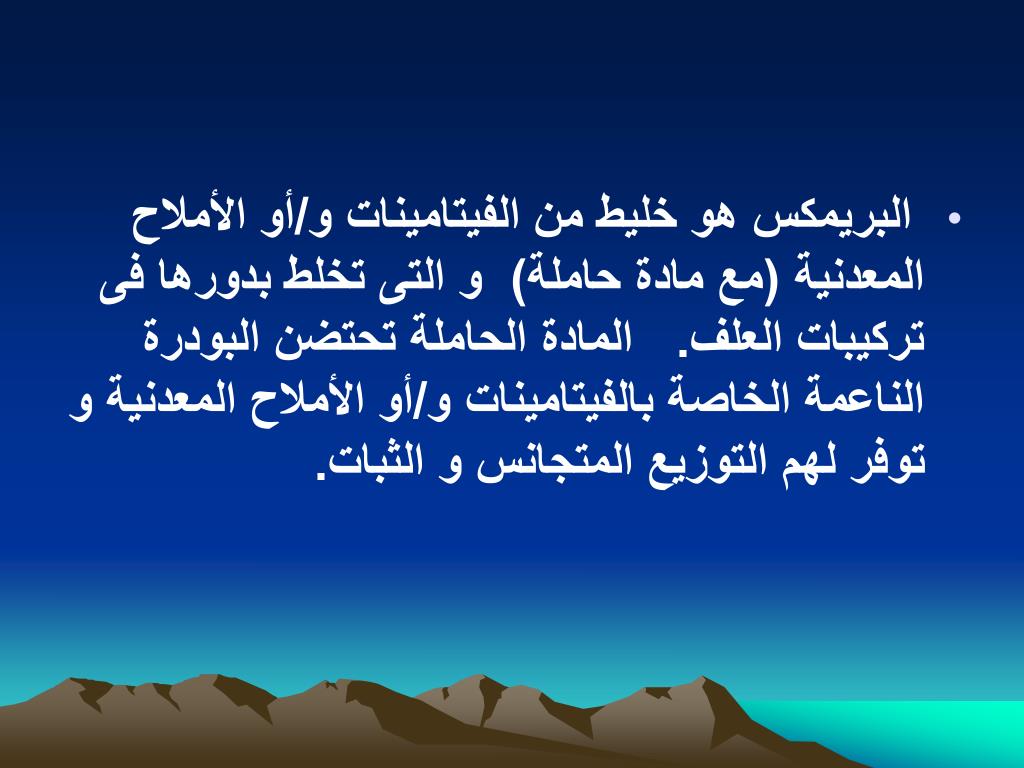 • البريمكس هو خليط من الفيتامينات و/أو الأملاح المعدنية (مع مادة حاملة) و التى تخلط بدورها فى تركيبات العلف. المادة الحاملة تحتضن البودرة الناعمة الخاصة بالفيتامينات و/أو الأملاح المعدنية و توفر لهم التوزيع المتجانس و الثبات.